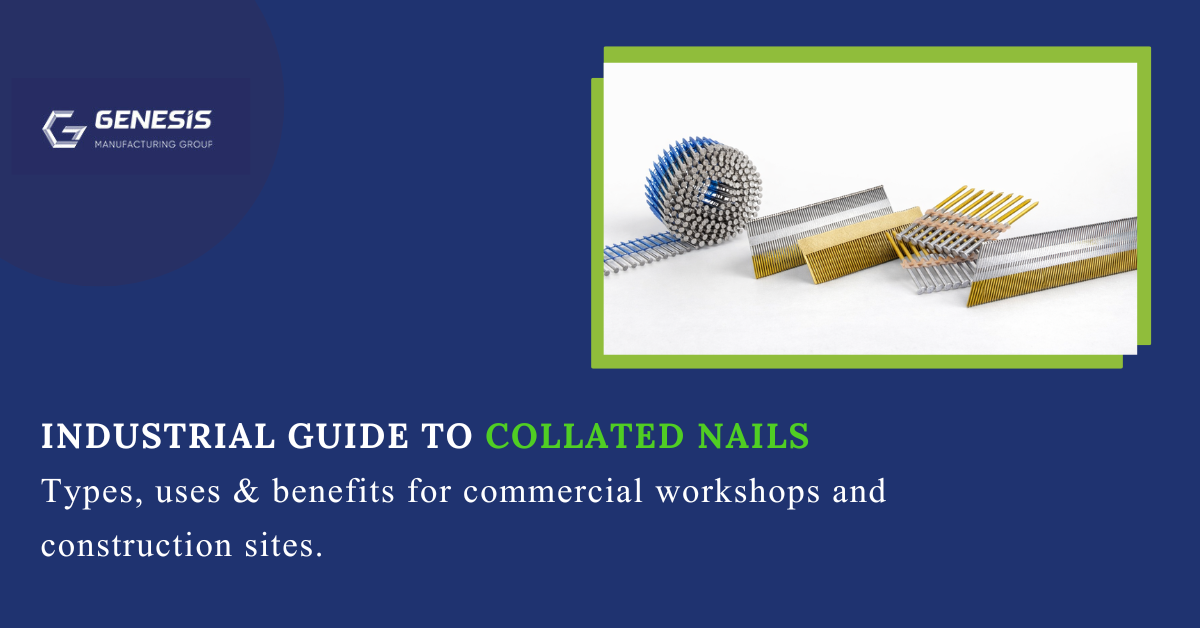 GENESIS
MANUFACTURING GROUP

INDUSTRIAL GUIDE TO COLLATED NAILS
Types, uses & benefits for commercial workshops and construction sites.